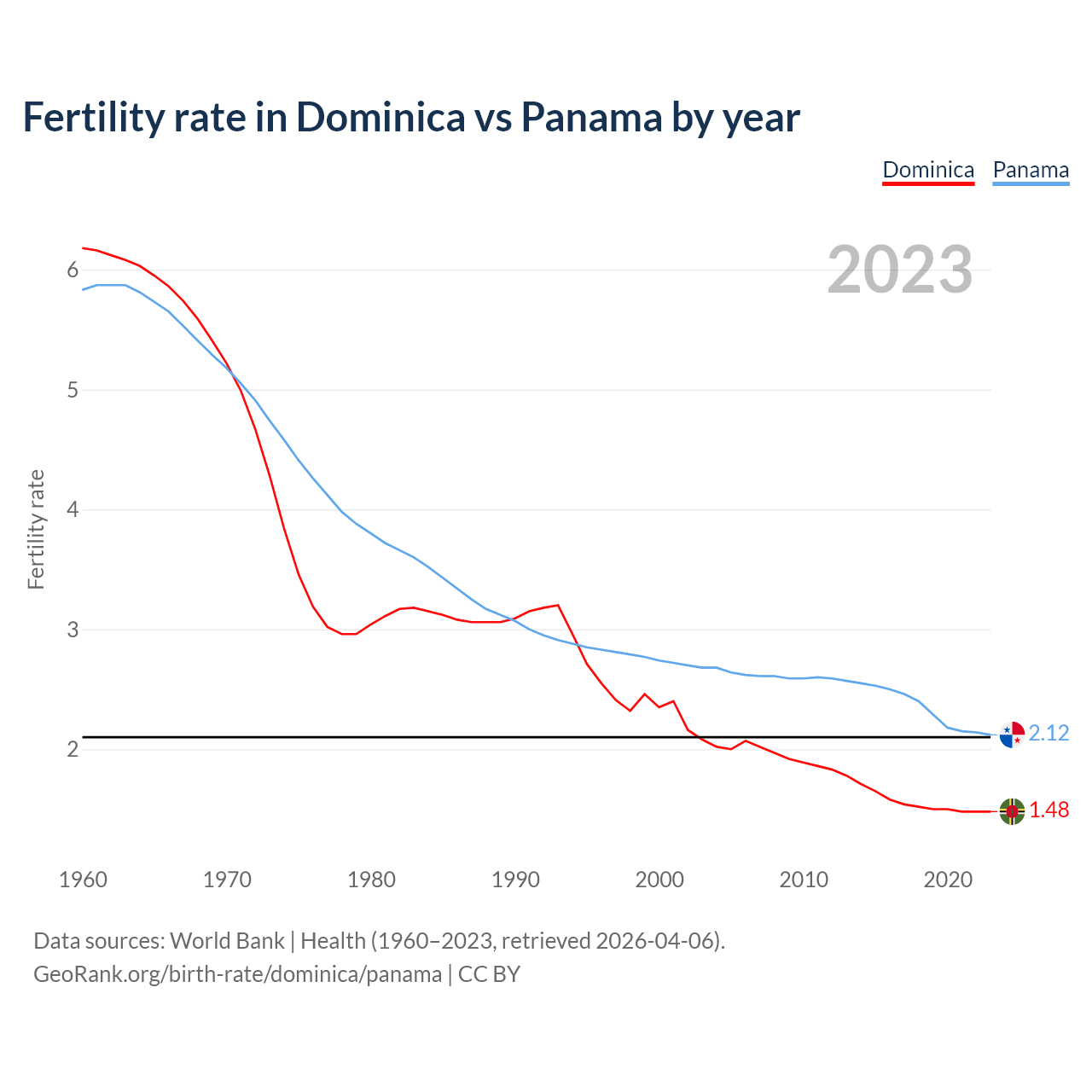 Fertility rate in Dominica vs Panama by year

Dominica Panama

2023

Fertility rate

6
5
4
3
2

2.12
1.48

1960 1970 1980 1990 2000 2010 2020

Data sources: World Bank | Health (1960–2023, retrieved 2026-04-06).
GeoRank.org/birth-rate/dominica/panama | CC BY